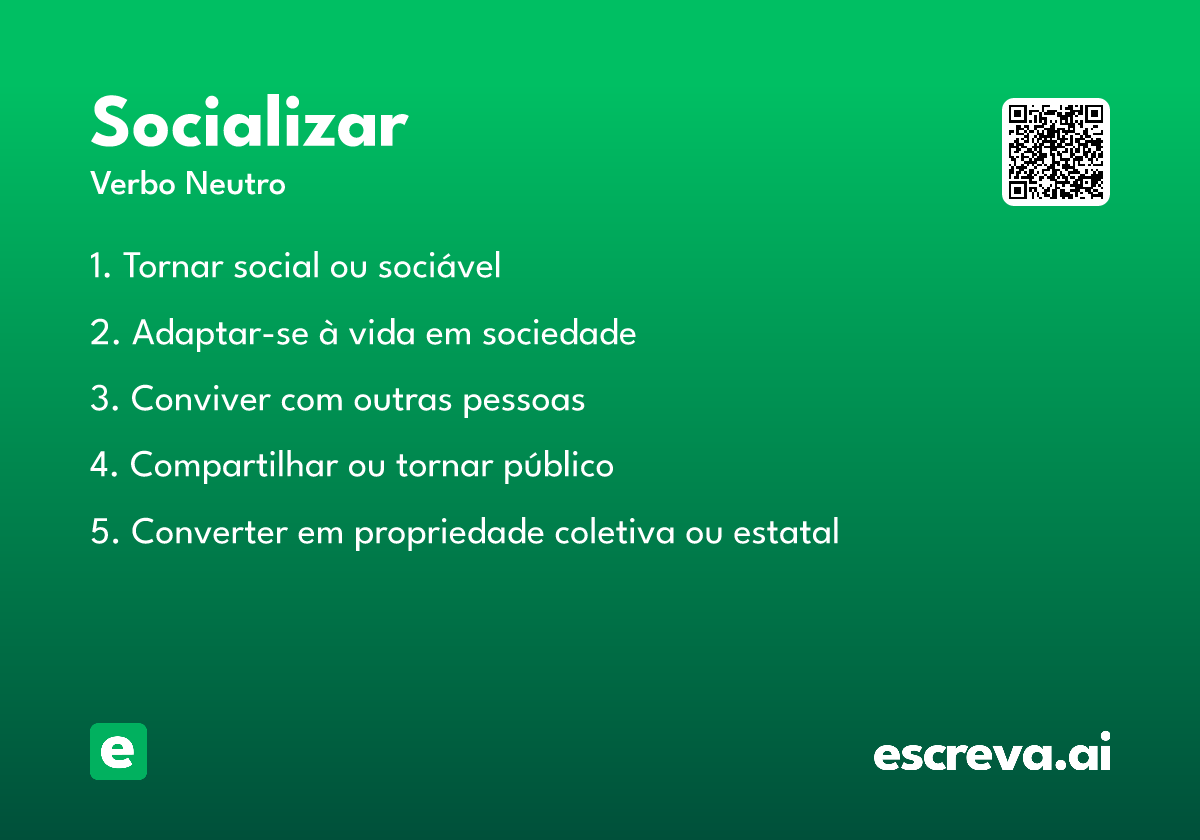 Socializar
Verbo Neutro

1. Tornar social ou sociável

2. Adaptar-se à vida em sociedade

3. Conviver com outras pessoas

4. Compartilhar ou tornar público

5. Converter em propriedade coletiva ou estatal

e

escreva.ai